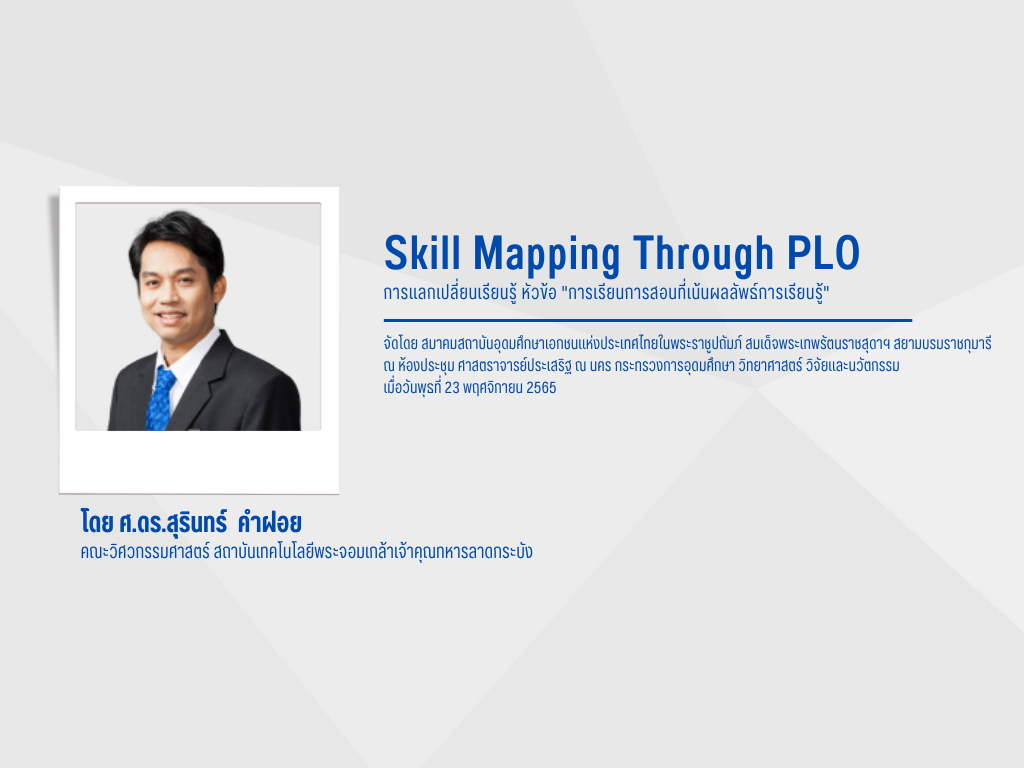 Skill Mapping Through PLO
การแลกเปลี่ยนเรียนรู้ หัวข้อ "การเรียนการสอนที่เน้นผลลัพธ์การเรียนรู้"

จัดโดย สมาคมสถาบันอุดมศึกษาเอกชนแห่งประเทศไทยในพระราชูปถัมภ์ สมเด็จพระเทพรัตนราชสุดาฯ สยามบรมราชกุมารี ณ ห้องประชุม ศาสตราจารย์ประเสริฐ ณ นคร กระทรวงการอุดมศึกษา วิทยาศาสตร์ วิจัยและนวัตกรรม เมื่อวันพุธที่ 23 พฤศจิกายน 2565

โดย ศ.ดร.สุรินทร์ คำฝอย
คณะวิศวกรรมศาสตร์ สถาบันเทคโนโลยีพระจอมเกล้าเจ้าคุณทหารลาดกระบัง